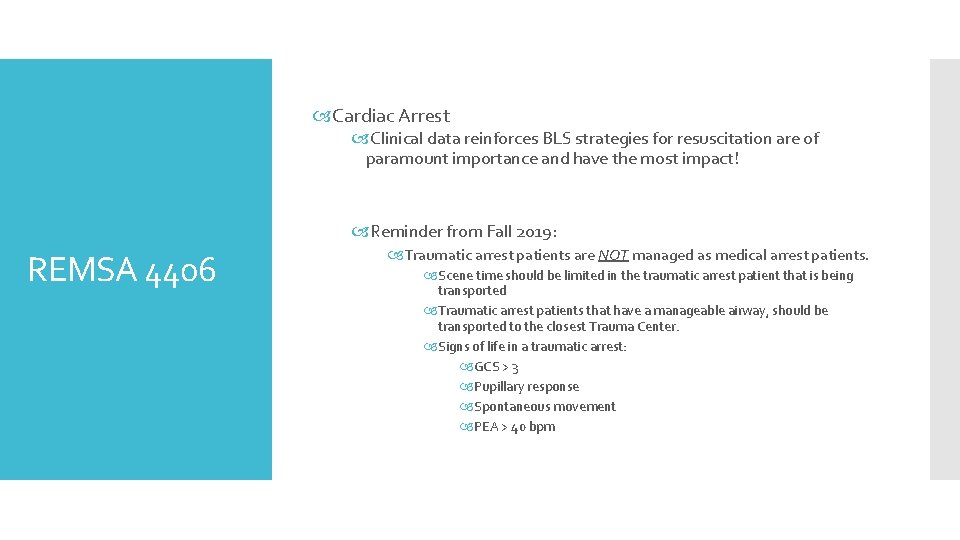 REMSA 4406

Cardiac Arrest

Clinical data reinforces BLS strategies for resuscitation are of paramount importance and have the most impact!

Reminder from Fall 2019:

Traumatic arrest patients are NOT managed as medical arrest patients.

Scene time should be limited in the traumatic arrest patient that is being transported

Traumatic arrest patients that have a manageable airway, should be transported to the closest Trauma Center.

Signs of life in a traumatic arrest:

GCS > 3

Pupillary response

Spontaneous movement

PEA > 40 bpm